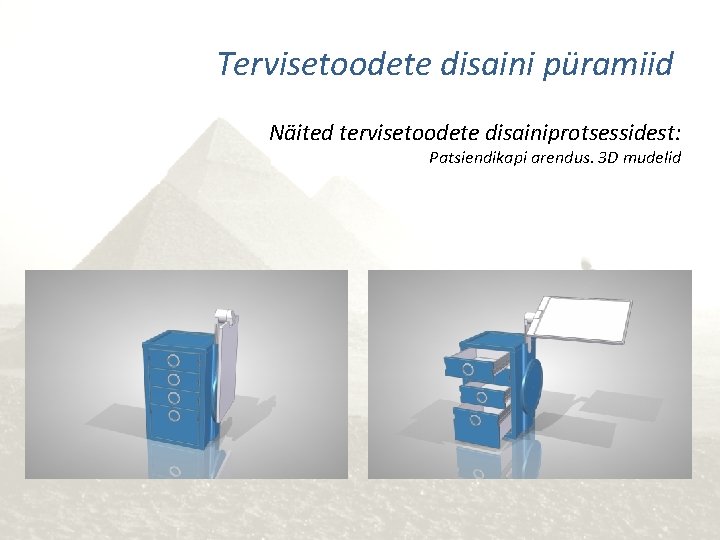 Tervisetoodete disaini püramiid

Näited tervisetoodete disainiprotsessidest:
Patsiendikapi arendus. 3D mudelid